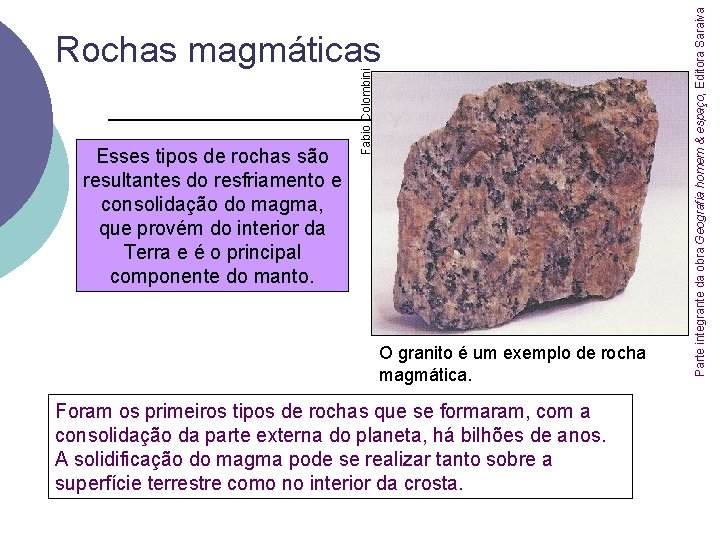 Rochas magmáticas

Esses tipos de rochas são resultantes do resfriamento e consolidação do magma, que provém do interior da Terra e é o principal componente do manto.

Fabio Colombini

O granito é um exemplo de rocha magmática.

Parte integrante da obra Geografia homem & espaço, Editora Saraiva

Foram os primeiros tipos de rochas que se formaram, com a consolidação da parte externa do planeta, há bilhões de anos. A solidificação do magma pode se realizar tanto sobre a superfície terrestre como no interior da crosta.